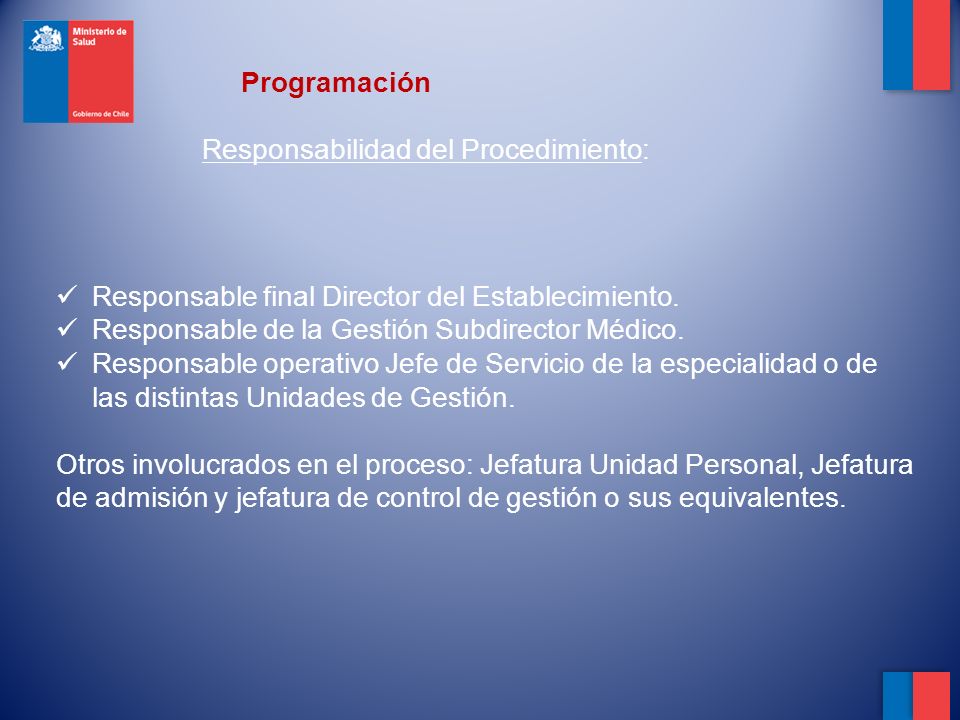 Ministerio de Salud

Gobierno de Chile

Programación

Responsabilidad del Procedimiento:

✓ Responsable final Director del Establecimiento.
✓ Responsable de la Gestión Subdirector Médico.
✓ Responsable operativo Jefe de Servicio de la especialidad o de las distintas Unidades de Gestión.

Otros involucrados en el proceso: Jefatura Unidad Personal, Jefatura de admisión y jefatura de control de gestión o sus equivalentes.